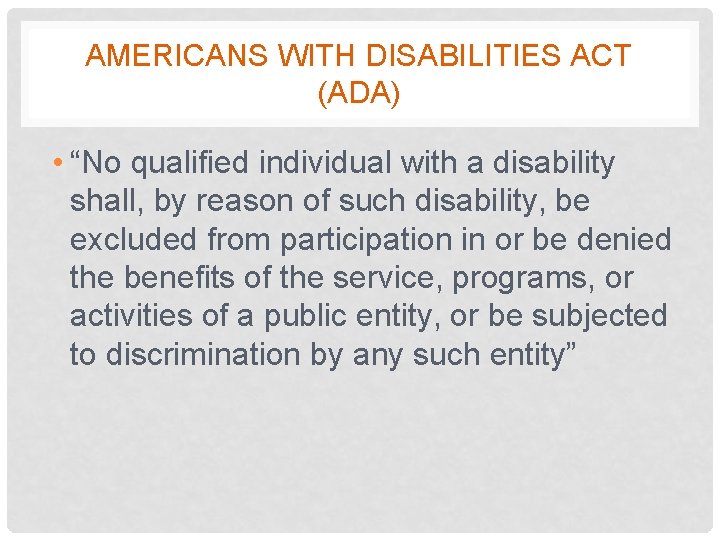 AMERICANS WITH DISABILITIES ACT (ADA)

• “No qualified individual with a disability shall, by reason of such disability, be excluded from participation in or be denied the benefits of the service, programs, or activities of a public entity, or be subjected to discrimination by any such entity”